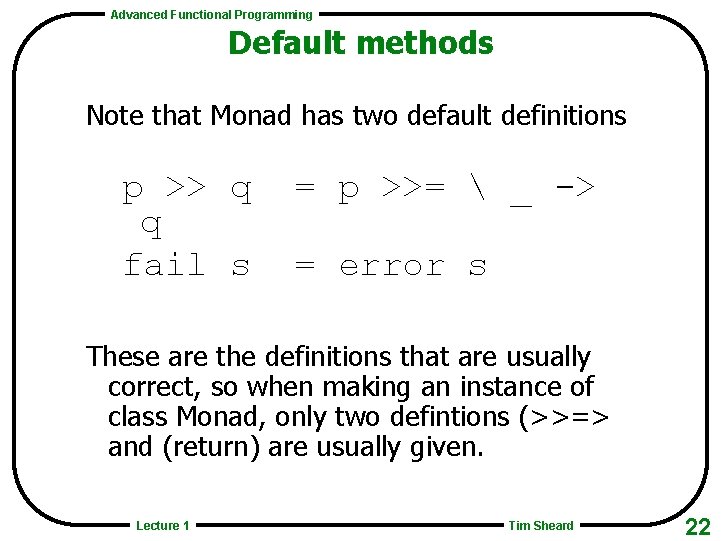 Advanced Functional Programming

Default methods

Note that Monad has two default definitions

p >> q  = p >>= \ _ -> q
fail s  = error s

These are the definitions that are usually correct, so when making an instance of class Monad, only two defintions (>>=> and (return) are usually given.

Lecture 1

Tim Sheard

22